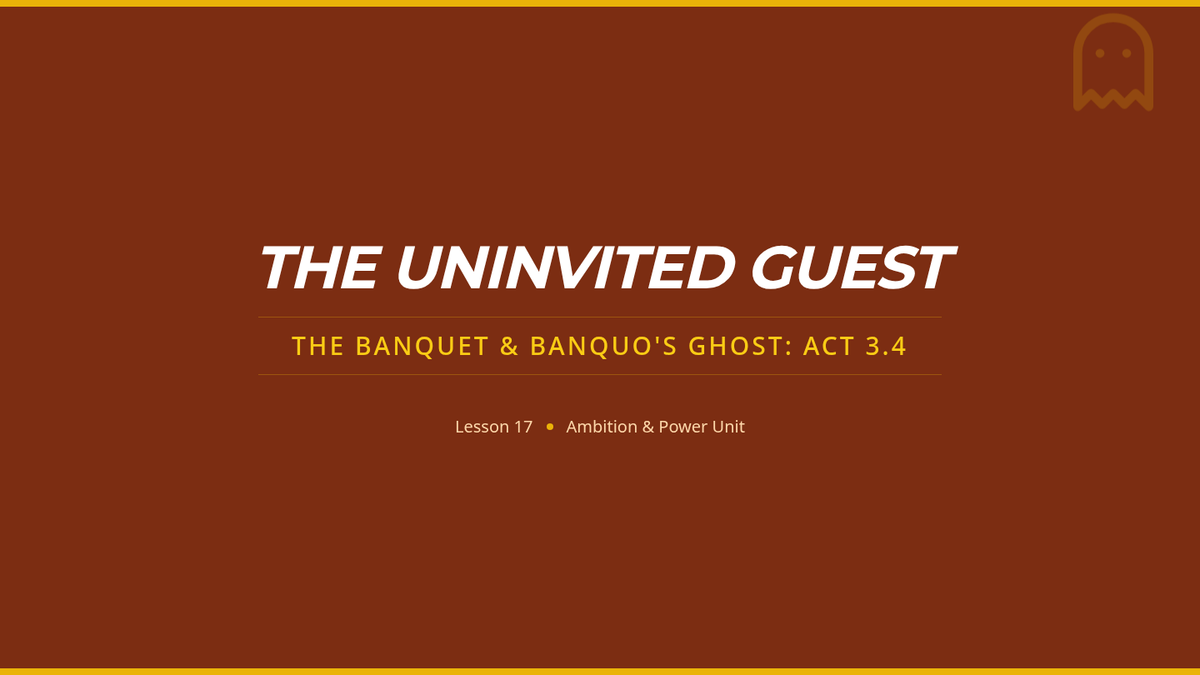 THE UNINVITED GUEST

THE BANQUET & BANQUO'S GHOST: ACT 3.4

Lesson 17 • Ambition & Power Unit